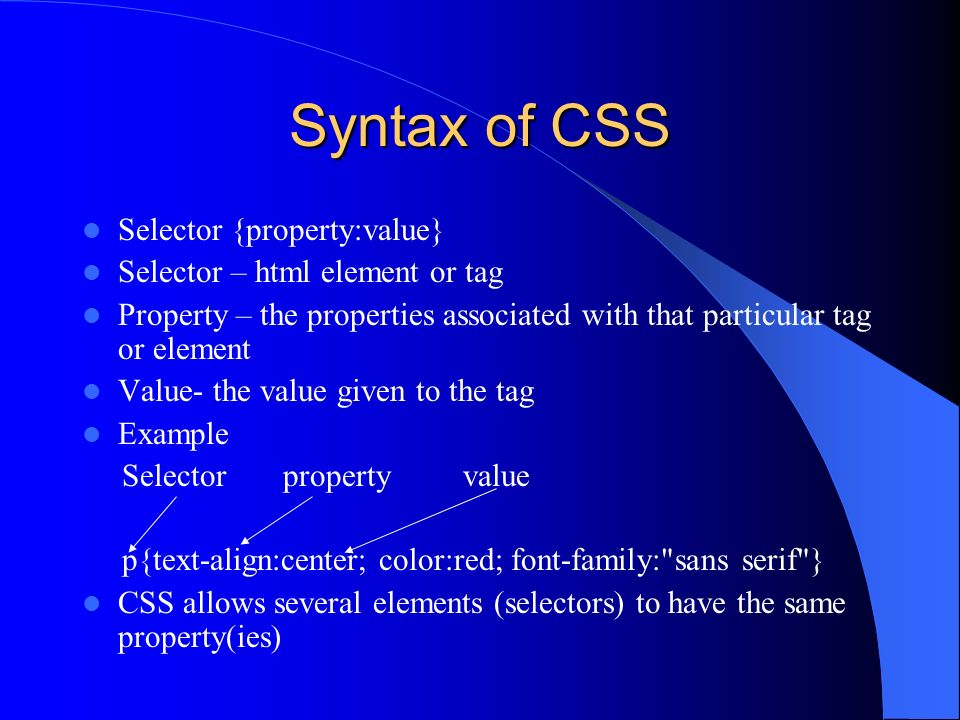 Syntax of CSS

- Selector {property:value}
- Selector – html element or tag
- Property – the properties associated with that particular tag or element
- Value- the value given to the tag
- Example

Selector property value

p{text-align:center; color:red; font-family:"sans serif"}

- CSS allows several elements (selectors) to have the same property(ies)